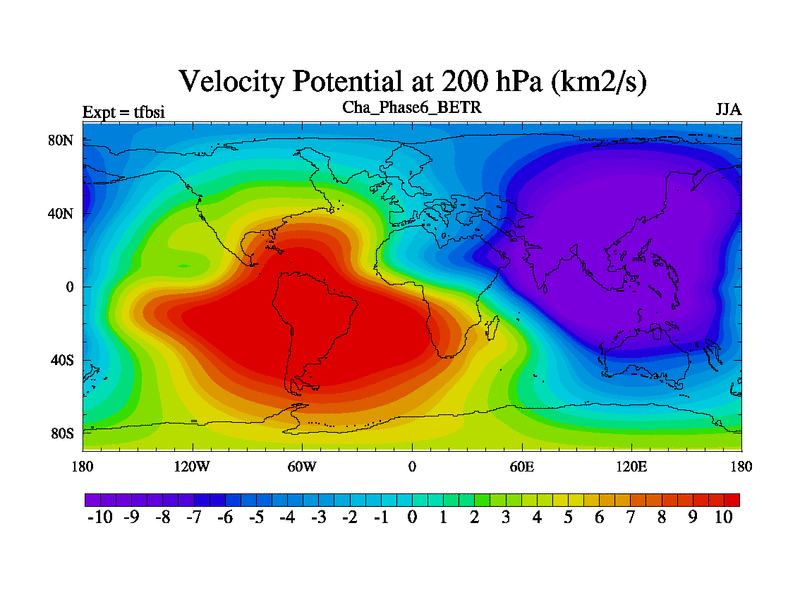 Velocity Potential at 200 hPa (km2/s)

Expt = tfbsi

Cha_Phase6_BETR

JJA

80N
40N
0
40S
80S

180
120W
60W
0
60E
120E
180

-10 -9 -8 -7 -6 -5 -4 -3 -2 -1 0 1 2 3 4 5 6 7 8 9 10